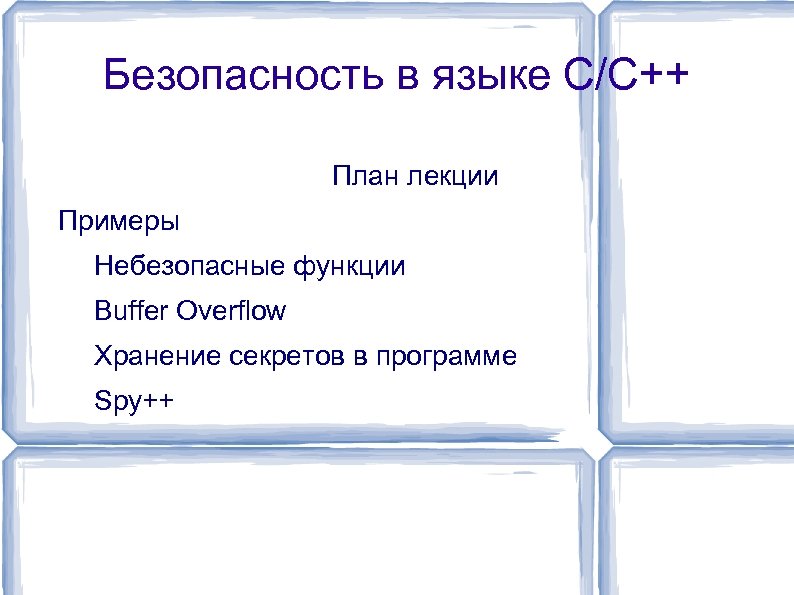 Безопасность в языке C/C++

План лекции

Примеры

Небезопасные функции

Buffer Overflow

Хранение секретов в программе

Spy++